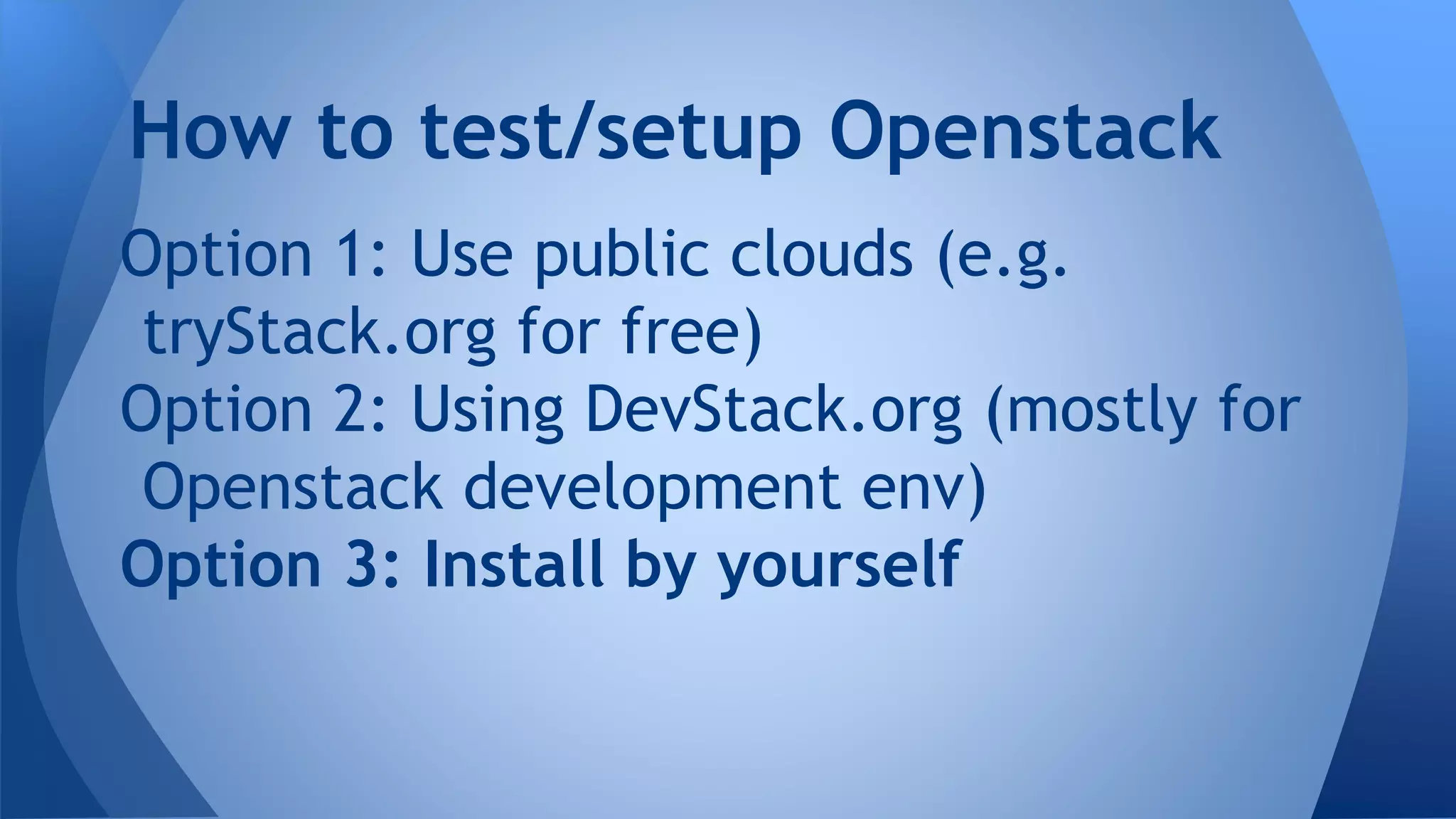 How to test/setup Openstack

Option 1: Use public clouds (e.g. tryStack.org for free)
Option 2: Using DevStack.org (mostly for Openstack development env)
Option 3: Install by yourself